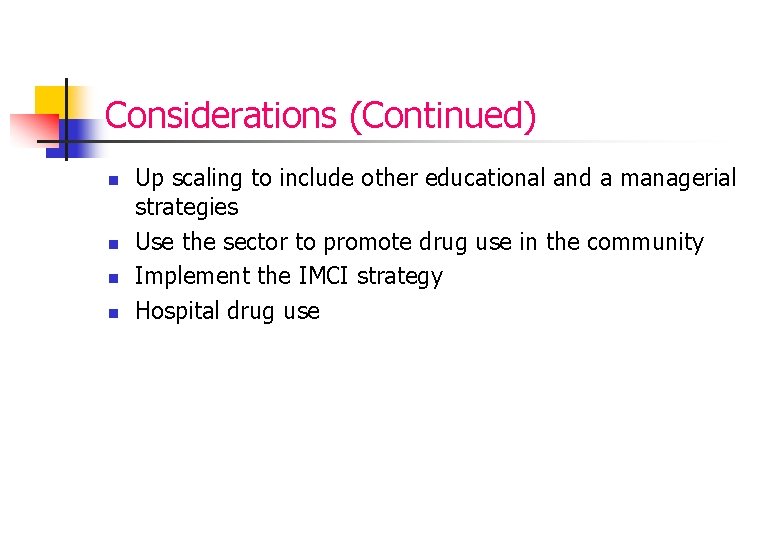 Considerations (Continued)

- Up scaling to include other educational and a managerial strategies
- Use the sector to promote drug use in the community
- Implement the IMCI strategy
- Hospital drug use